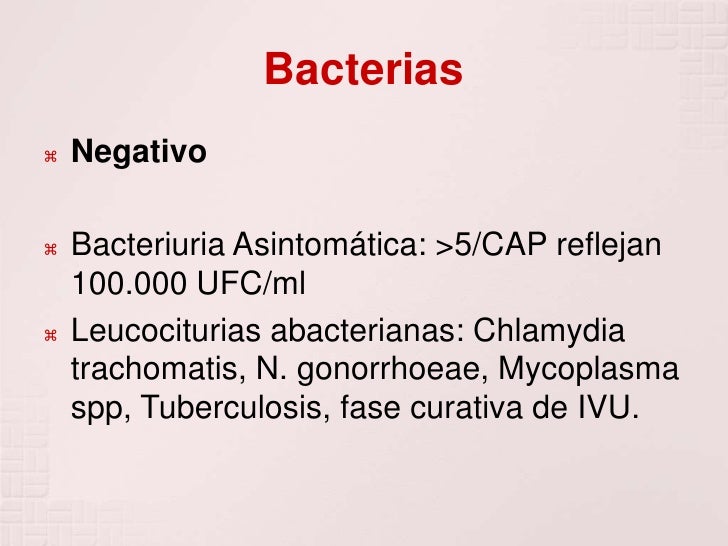 Bacterias

⌘ Negativo

⌘ Bacteriuria Asintomática: >5/CAP reflejan 100.000 UFC/ml

⌘ Leucociturias abacterianas: Chlamydia trachomatis, N. gonorrhoeae, Mycoplasma spp, Tuberculosis, fase curativa de IVU.